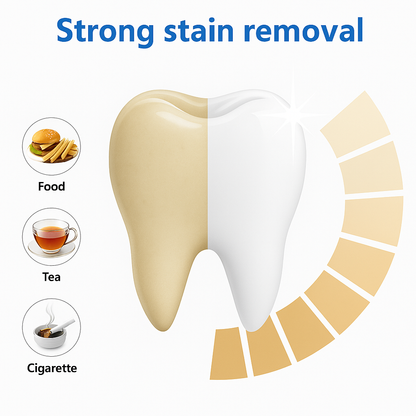 Strong stain removal

Food

Tea

Cigarette